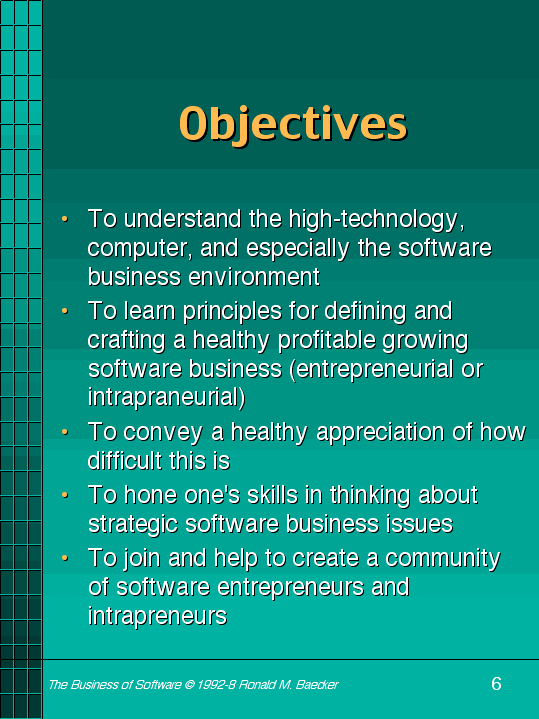 Objectives

• To understand the high-technology, computer, and especially the software business environment

• To learn principles for defining and crafting a healthy profitable growing software business (entrepreneurial or intrapraneurial)

• To convey a healthy appreciation of how difficult this is

• To hone one's skills in thinking about strategic software business issues

• To join and help to create a community of software entrepreneurs and intrapreneurs

The Business of Software © 1992-8 Ronald M. Baecker

6